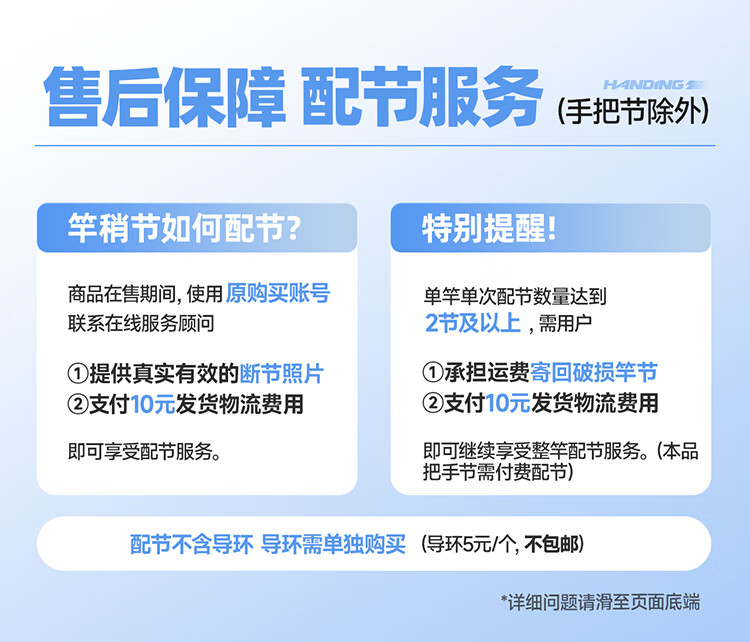 售后保障 配节服务 HANDING (手把节除外)

竿稍节如何配节?

商品在售期间, 使用 原购买账号 联系在线服务顾问

①提供真实有效的断节照片
②支付10元发货物流费用

即可享受配节服务。

特别提醒!

单竿单次配节数量达到 2节及以上, 需用户

①承担运费寄回破损竿节
②支付10元发货物流费用

即可继续享受整竿配节服务。(本品把手节需付费配节)

配节不含导环 导环需单独购买 (导环5元/个, 不包邮)

*详细问题请滑至页面底端